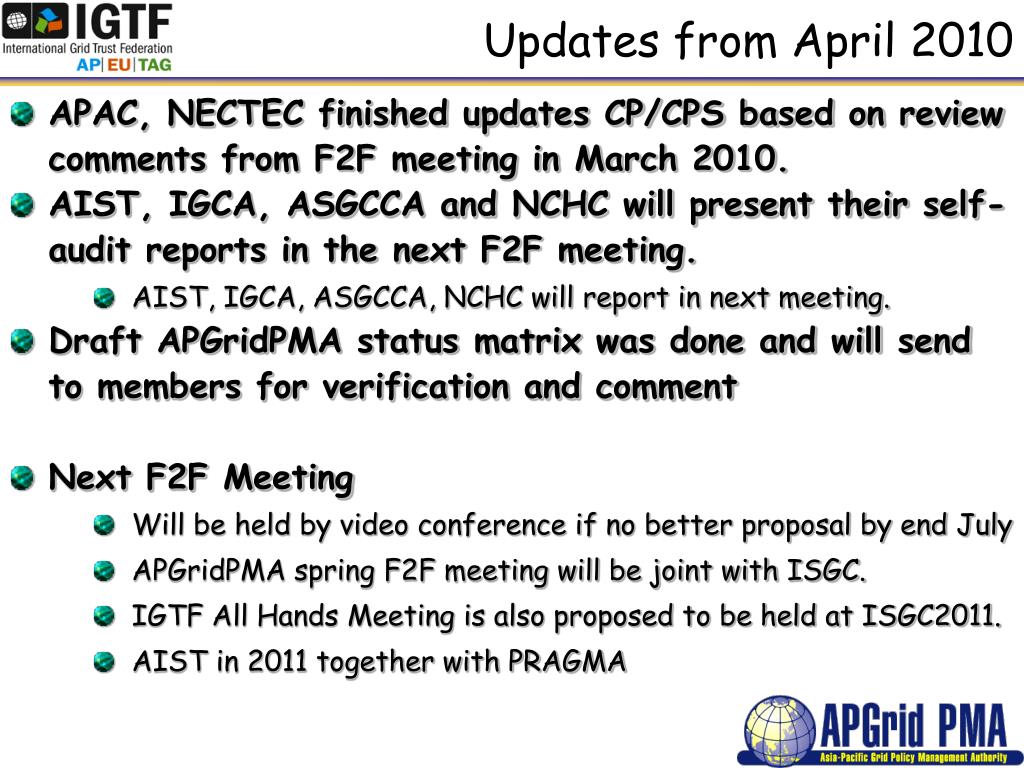 IGTF
International Grid Trust Federation
AP|EU|TAG

Updates from April 2010

APAC, NECTEC finished updates CP/CPS based on review comments from F2F meeting in March 2010.

AIST, IGCA, ASGCCA and NCHC will present their self-audit reports in the next F2F meeting.

AIST, IGCA, ASGCCA, NCHC will report in next meeting.

Draft APGridPMA status matrix was done and will send to members for verification and comment

Next F2F Meeting

Will be held by video conference if no better proposal by end July

APGridPMA spring F2F meeting will be joint with ISGC.

IGTF All Hands Meeting is also proposed to be held at ISGC2011.

AIST in 2011 together with PRAGMA

APGrid PMA
Asia-Pacific Grid Policy Management Authority